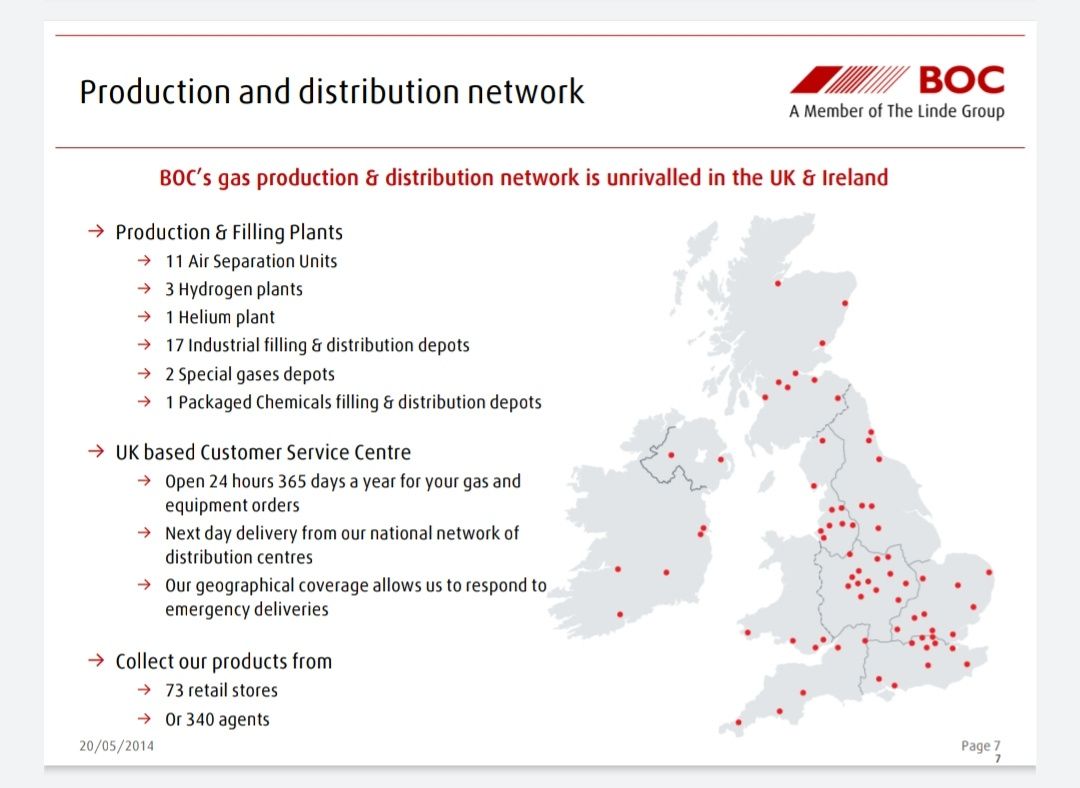 Production and distribution network

BOC
A Member of The Linde Group

BOC's gas production & distribution network is unrivalled in the UK & Ireland

→ Production & Filling Plants
→ 11 Air Separation Units
→ 3 Hydrogen plants
→ 1 Helium plant
→ 17 Industrial filling & distribution depots
→ 2 Special gases depots
→ 1 Packaged Chemicals filling & distribution depots

→ UK based Customer Service Centre
→ Open 24 hours 365 days a year for your gas and equipment orders
→ Next day delivery from our national network of distribution centres
→ Our geographical coverage allows us to respond to emergency deliveries

→ Collect our products from
→ 73 retail stores
→ Or 340 agents

20/05/2014

Page 7
7